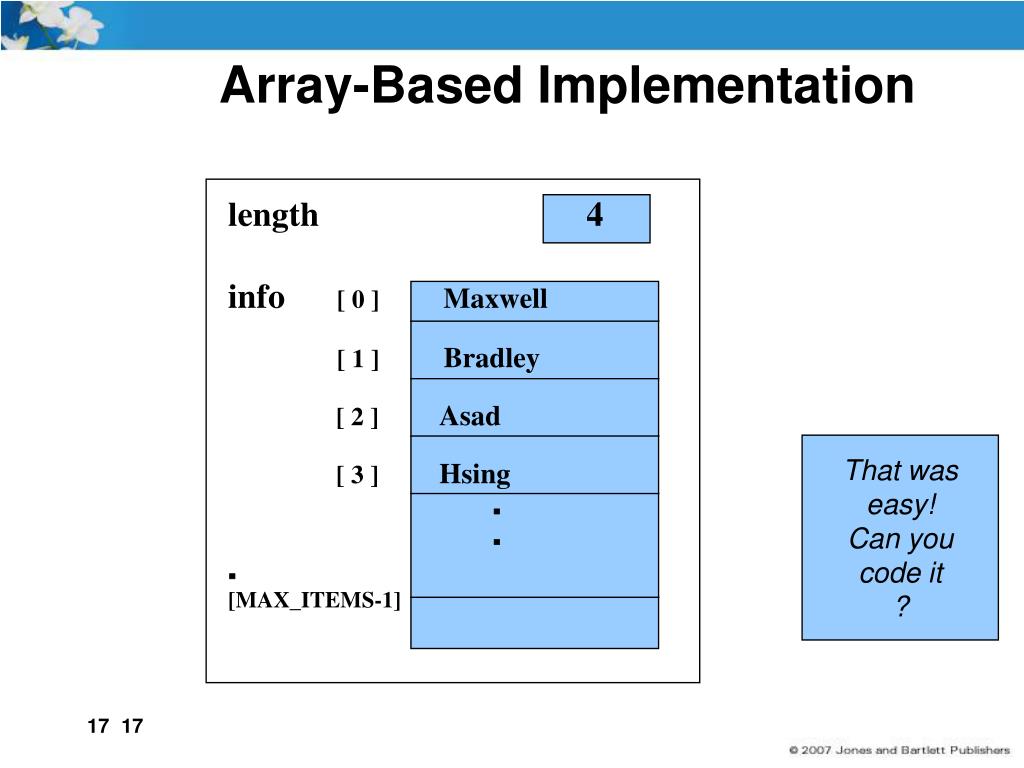 Array-Based Implementation

length 4

info [ 0 ] Maxwell

[ 1 ] Bradley

[ 2 ] Asad

[ 3 ] Hsing

.

.

.

[MAX_ITEMS-1]

That was easy! Can you code it ?

17 17

© 2007 Jones and Bartlett Publishers